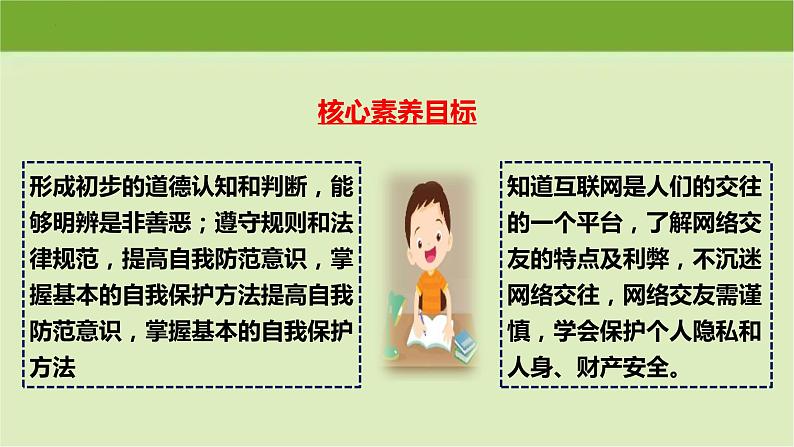 核心素养目标

形成初步的道德认知和判断，能够明辨是非善恶；遵守规则和法律规范，提高自我防范意识，掌握基本的自我保护方法提高自我防范意识，掌握基本的自我保护方法

知道互联网是人们的交往的一个平台，了解网络交友的特点及利弊，不沉迷网络交往，网络交友需谨慎，学会保护个人隐私和人身、财产安全。